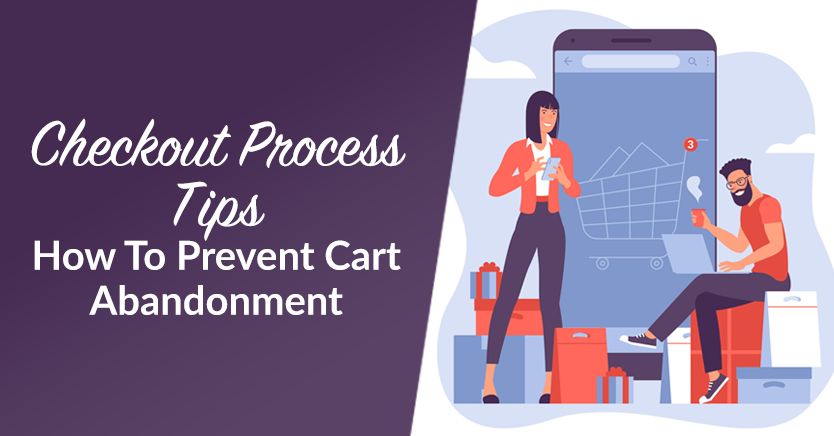 Checkout Process Tips
How To Prevent Cart Abandonment

3